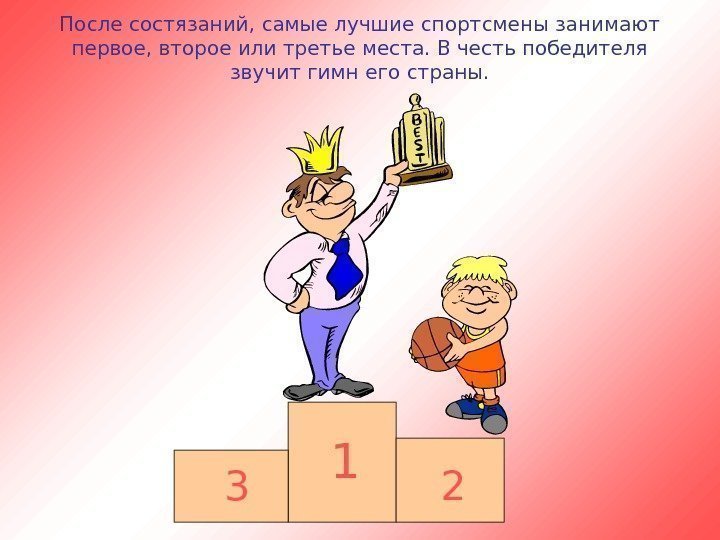 После состязаний, самые лучшие спортсмены занимают первое, второе или третье места. В честь победителя звучит гимн его страны.

BEST

3

1

2